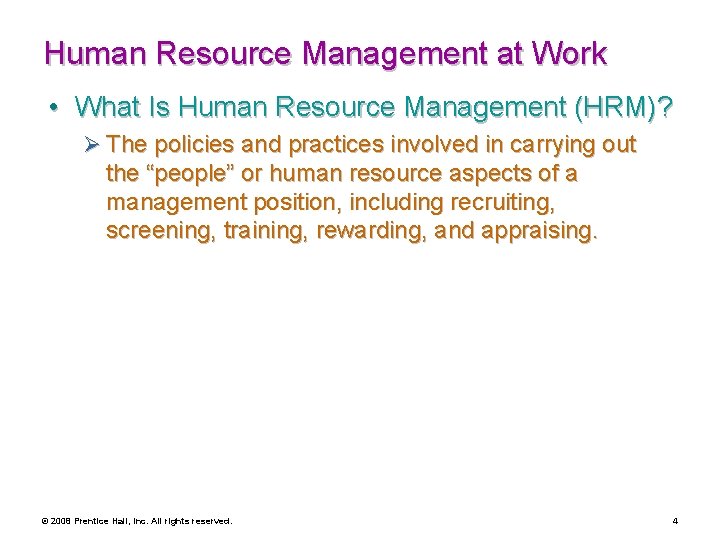 Human Resource Management at Work

• What Is Human Resource Management (HRM)?

➢ The policies and practices involved in carrying out the “people” or human resource aspects of a management position, including recruiting, screening, training, rewarding, and appraising.

© 2008 Prentice Hall, Inc. All rights reserved.

4